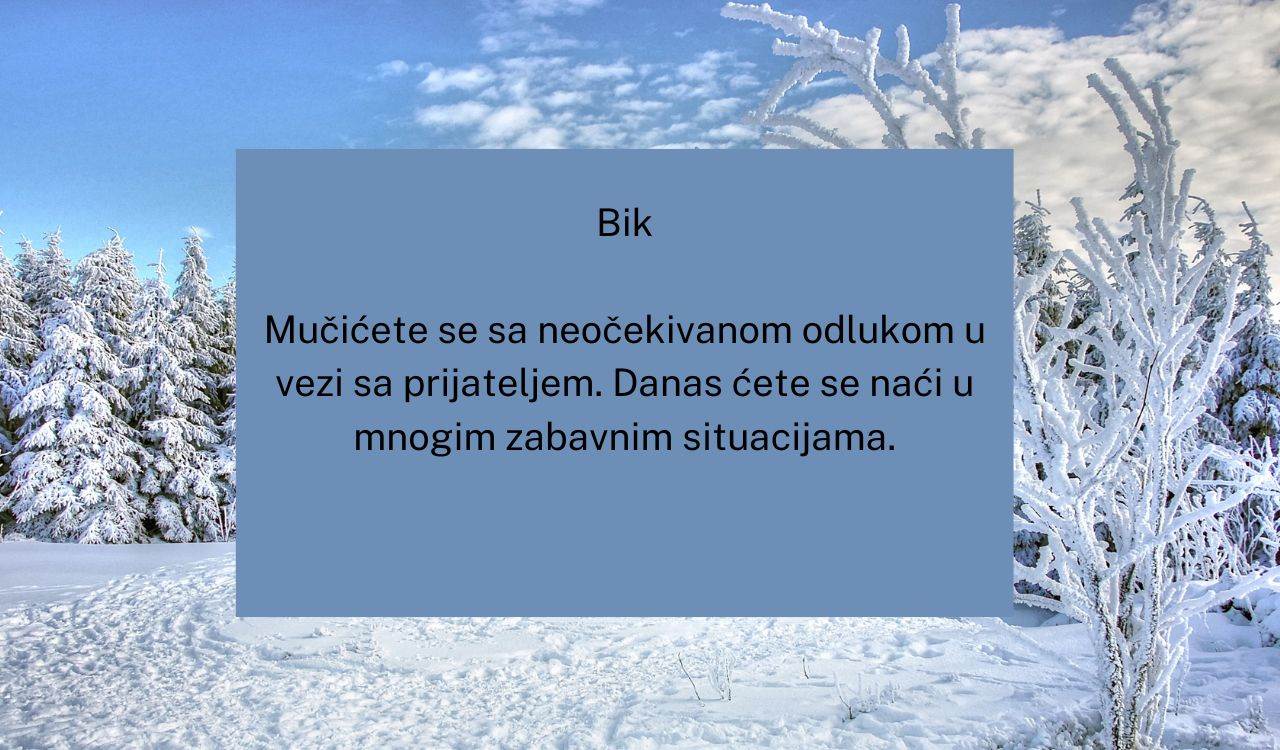 Bik

Mučićete se sa neočekivanom odlukom u vezi sa prijateljem. Danas ćete se naći u mnogim zabavnim situacijama.